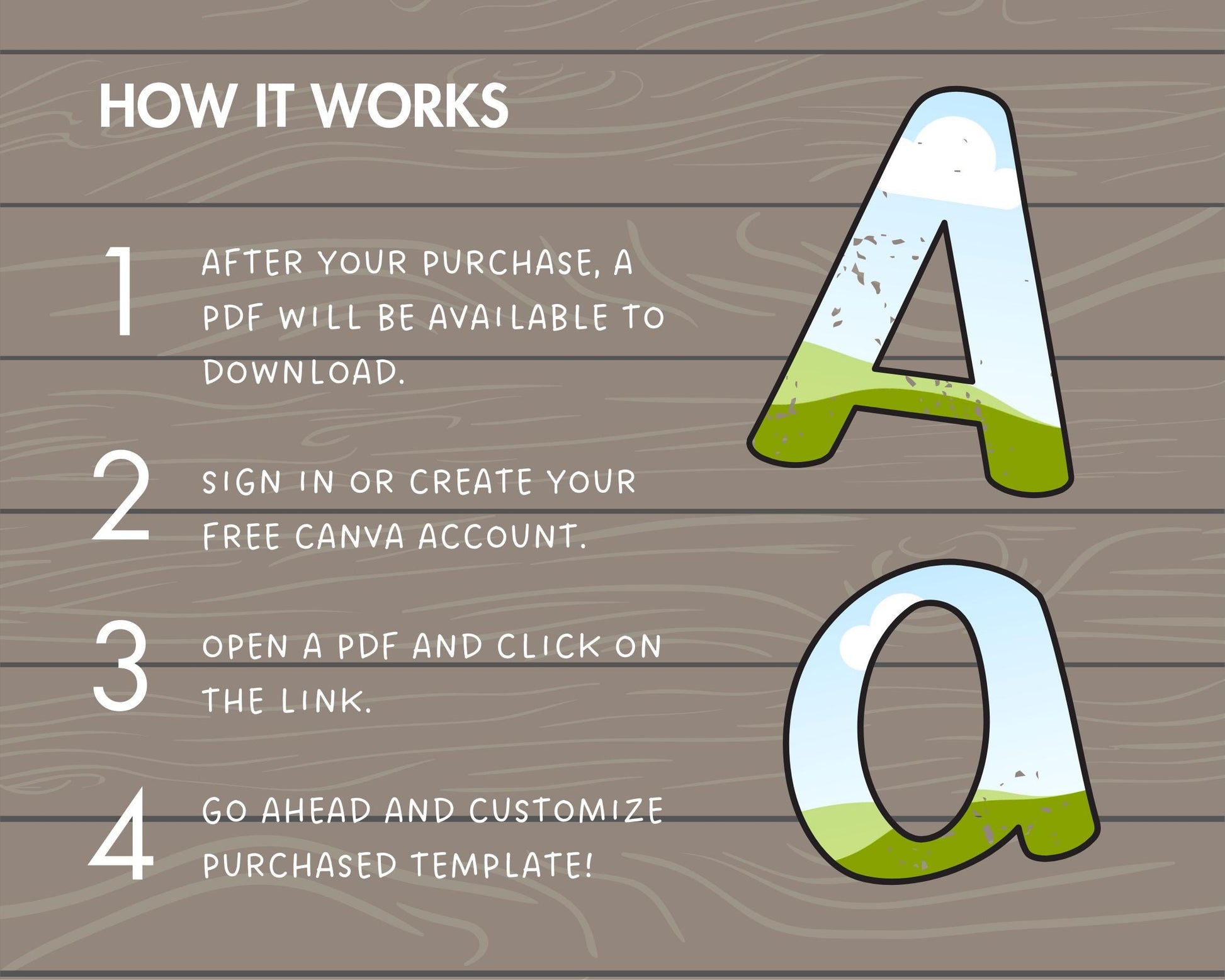 HOW IT WORKS

1 AFTER YOUR PURCHASE, A PDF WILL BE AVAILABLE TO DOWNLOAD.

2 SIGN IN OR CREATE YOUR FREE CANVA ACCOUNT.

3 OPEN A PDF AND CLICK ON THE LINK.

4 GO AHEAD AND CUSTOMIZE PURCHASED TEMPLATE!

A

a